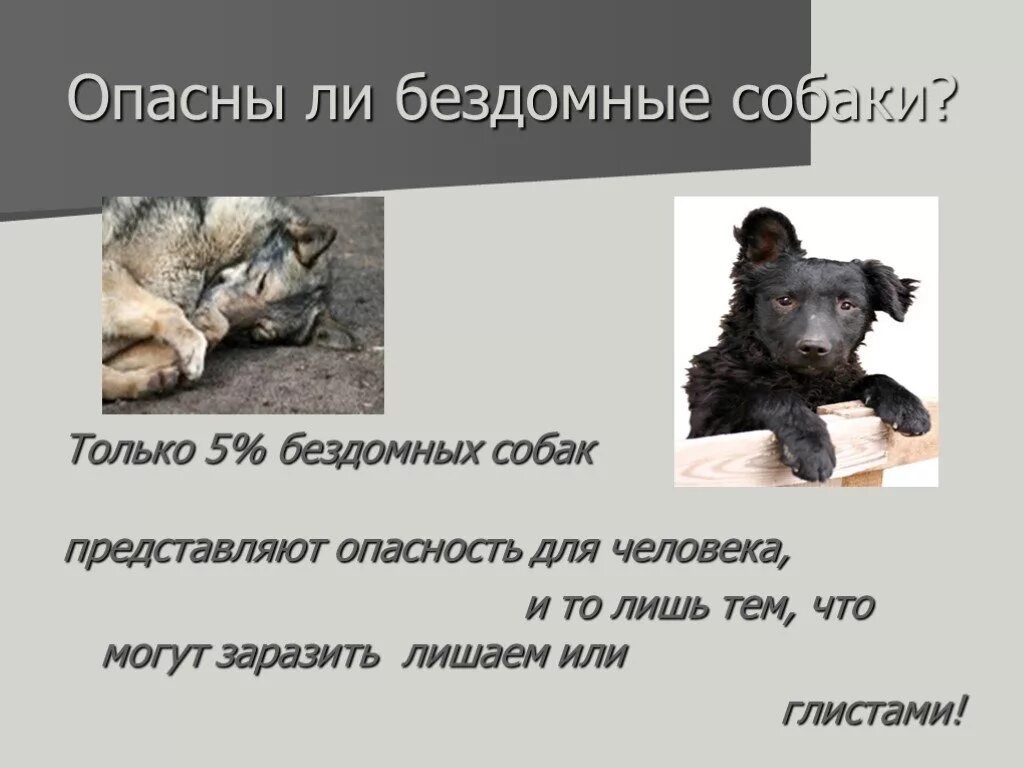 Опасны ли бездомные собаки?

Только 5% бездомных собак

представляют опасность для человека,

и то лишь тем, что могут заразить лишаем или

глистами!